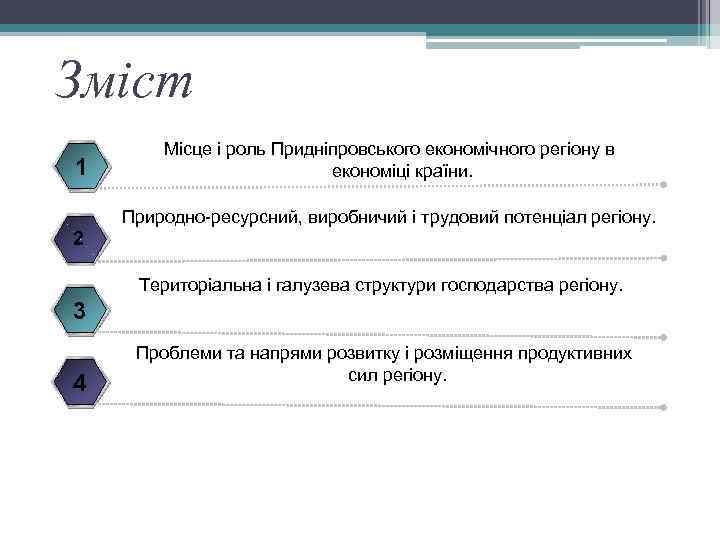 Зміст

1

Місце і роль Придніпровського економічного регіону в економіці країни.

2

Природно-ресурсний, виробничий і трудовий потенціал регіону.

3

Територіальна і галузева структури господарства регіону.

4

Проблеми та напрями розвитку і розміщення продуктивних сил регіону.